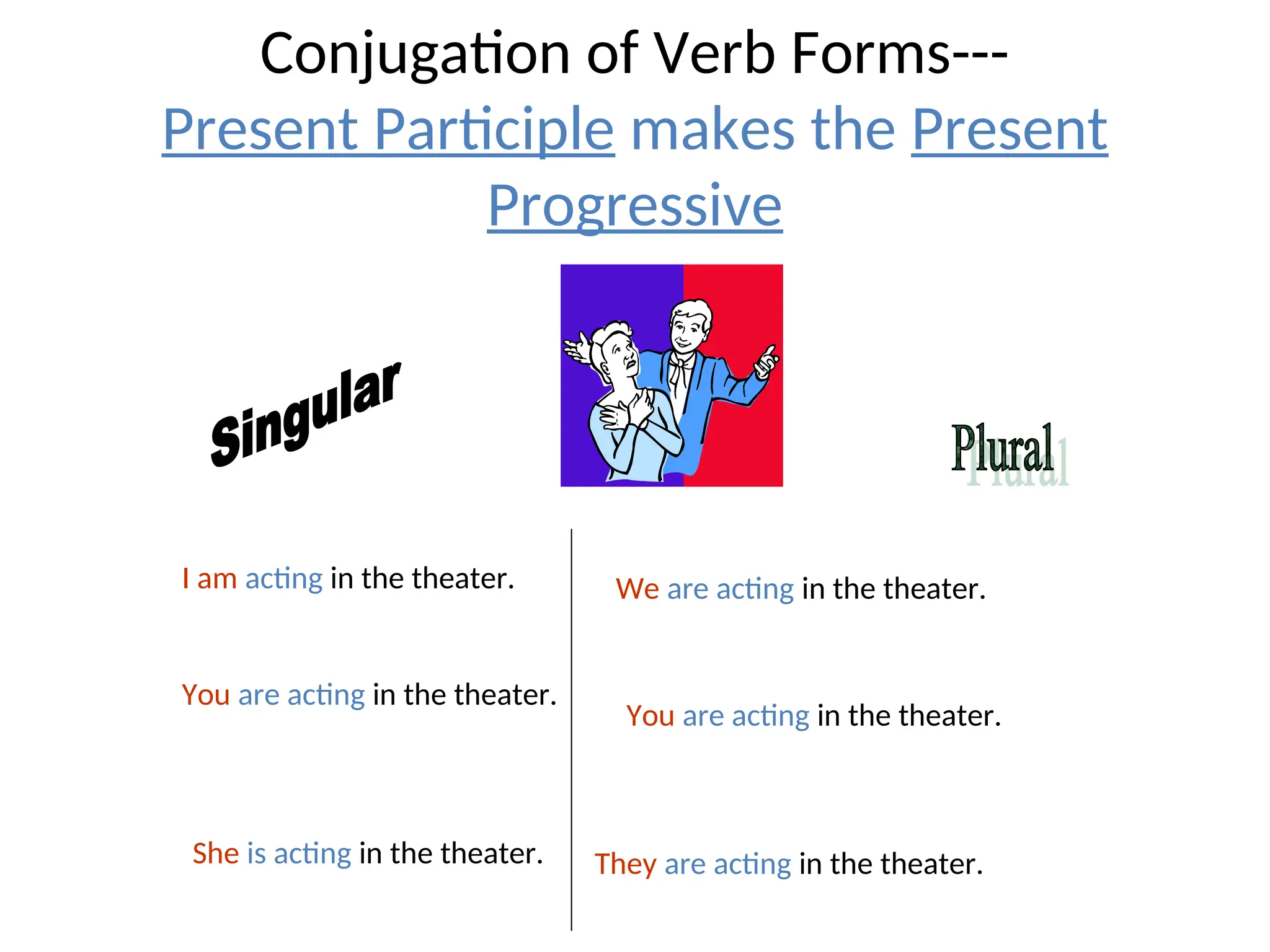 Conjugation of Verb Forms---
Present Participle makes the Present Progressive

Singular

Plural

I am acting in the theater.

You are acting in the theater.

She is acting in the theater.

We are acting in the theater.

You are acting in the theater.

They are acting in the theater.